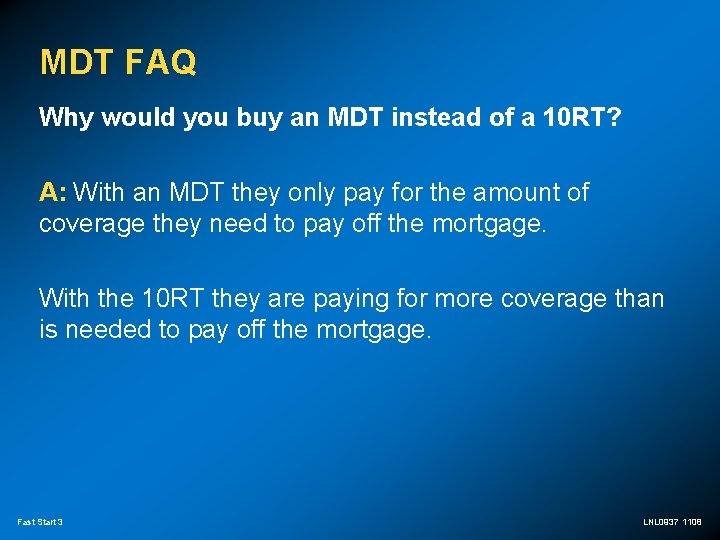 MDT FAQ

Why would you buy an MDT instead of a 10RT?

A: With an MDT they only pay for the amount of coverage they need to pay off the mortgage.

With the 10RT they are paying for more coverage than is needed to pay off the mortgage.

Fast Start 3

LNL0937 1108